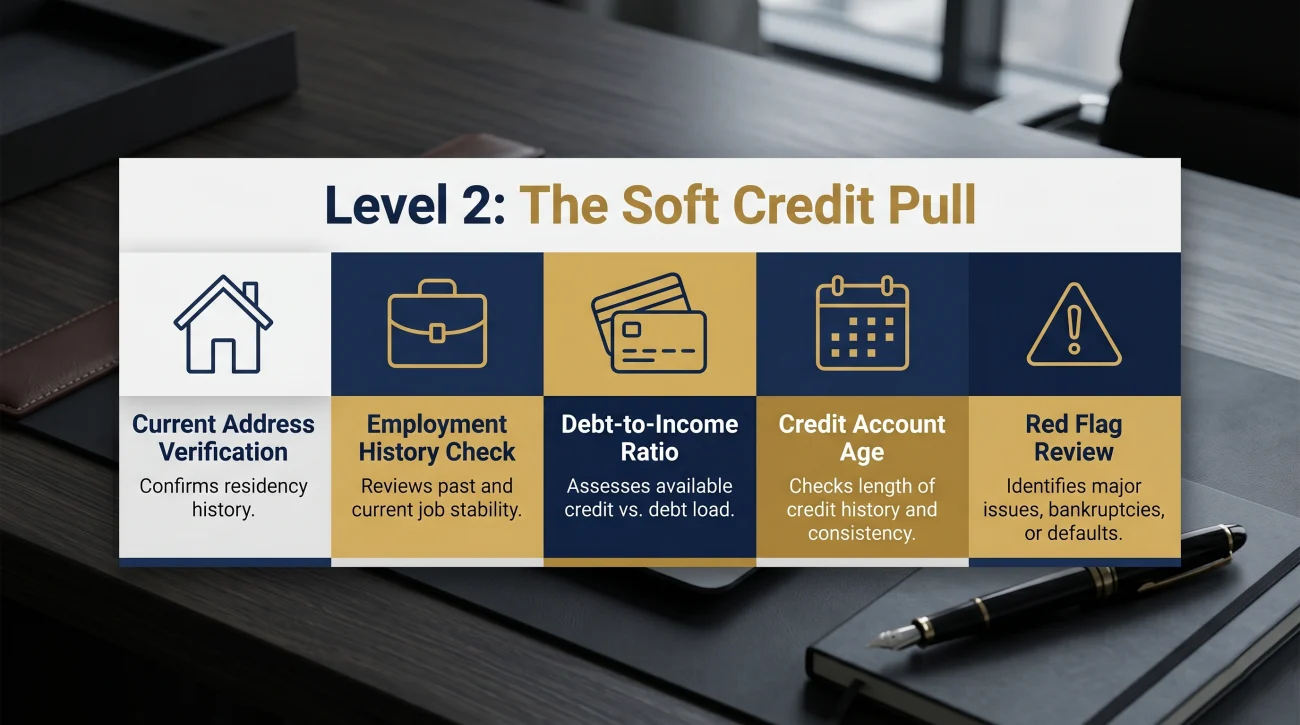 Level 2: The Soft Credit Pull

Current Address Verification
Confirms residency history.

Employment History Check
Reviews past and current job stability.

Debt-to-Income Ratio
Assesses available credit vs. debt load.

Credit Account Age
Checks length of credit history and consistency.

Red Flag Review
Identifies major issues, bankruptcies, or defaults.